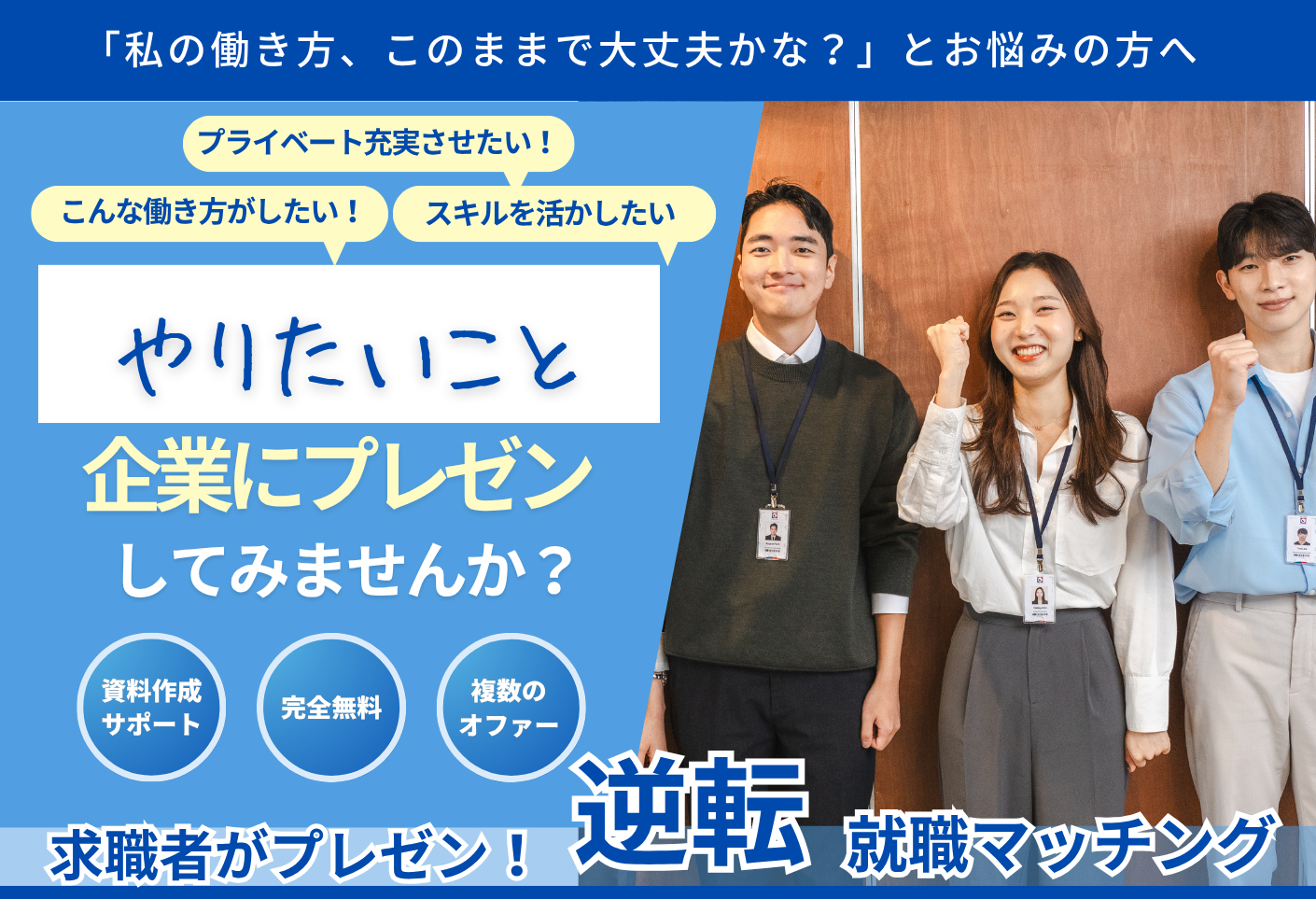 「私の働き方、このままで大丈夫かな？」とお悩みの方へ

プライベート充実させたい！

こんな働き方がしたい！

スキルを活かしたい

やりたいこと

企業にプレゼン

してみませんか？

資料作成サポート

完全無料

複数のオファー

求職者がプレゼン！

逆転

就職マッチング